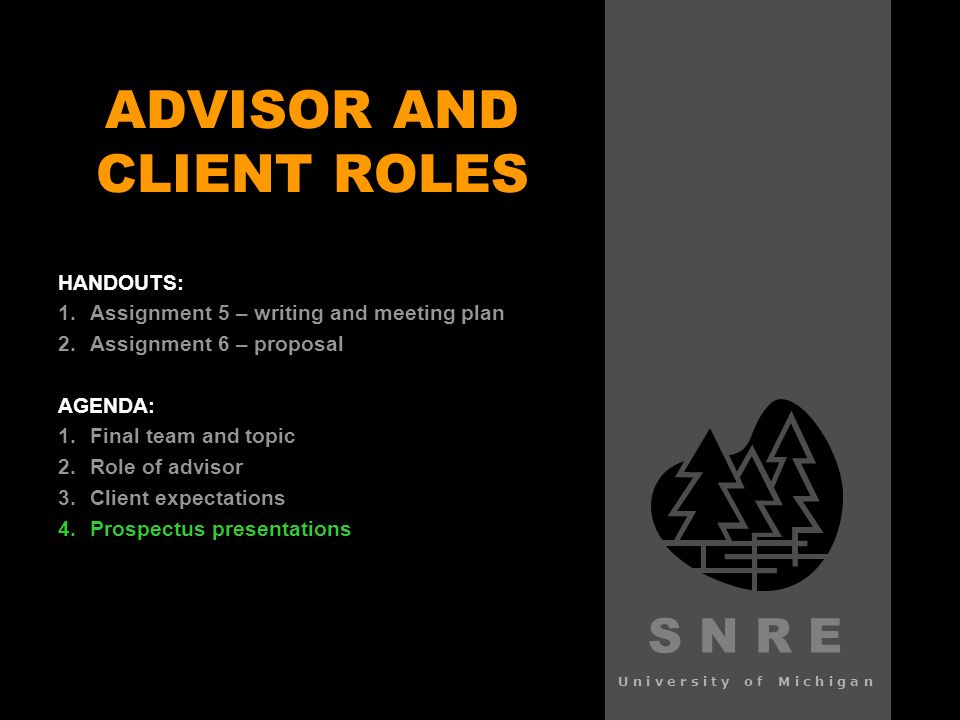 ADVISOR AND CLIENT ROLES

HANDOUTS:
1. Assignment 5 – writing and meeting plan
2. Assignment 6 – proposal

AGENDA:
1. Final team and topic
2. Role of advisor
3. Client expectations
4. Prospectus presentations

SNRE
University of Michigan